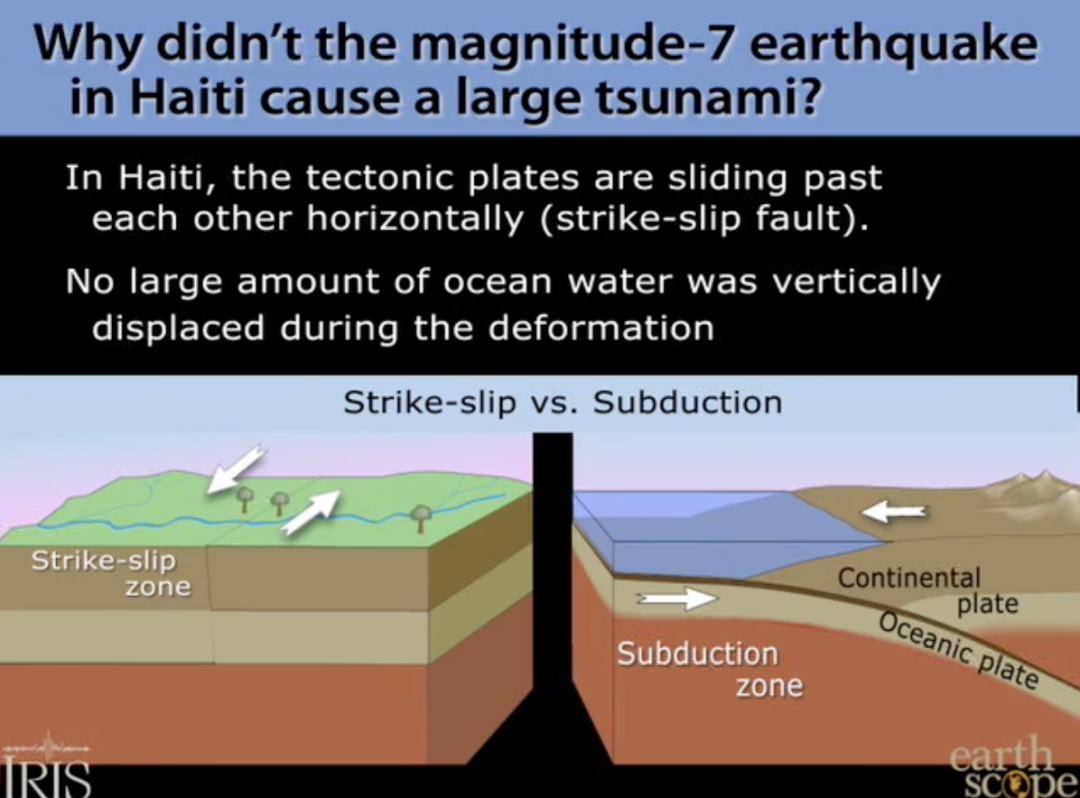 Why didn't the magnitude-7 earthquake in Haiti cause a large tsunami?

In Haiti, the tectonic plates are sliding past each other horizontally (strike-slip fault).

No large amount of ocean water was vertically displaced during the deformation

Strike-slip vs. Subduction

Strike-slip zone

Continental plate

Oceanic plate

Subduction zone

IRIS

earth scope